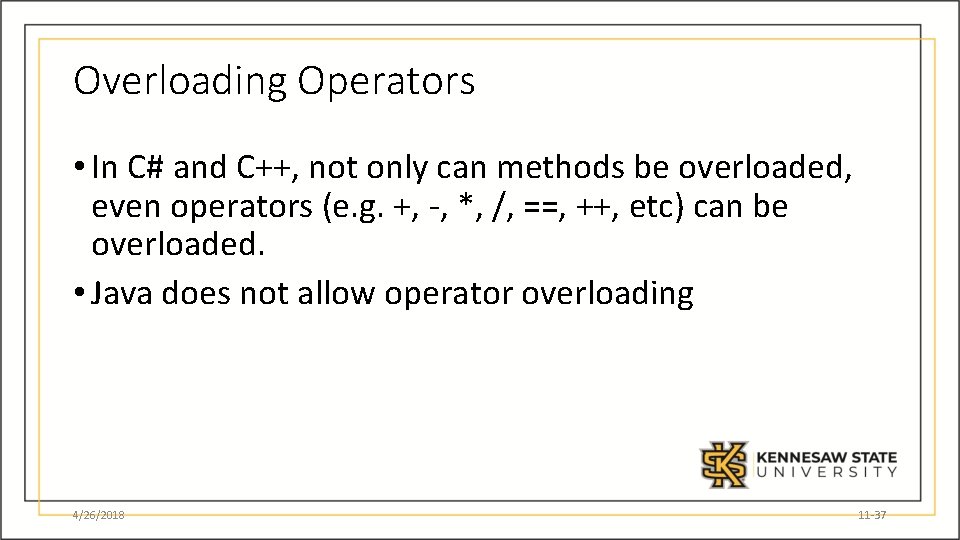 Overloading Operators

• In C# and C++, not only can methods be overloaded, even operators (e.g. +, -, *, /, ==, ++, etc) can be overloaded.

• Java does not allow operator overloading

KENNESAW STATE UNIVERSITY

4/26/2018

11-37